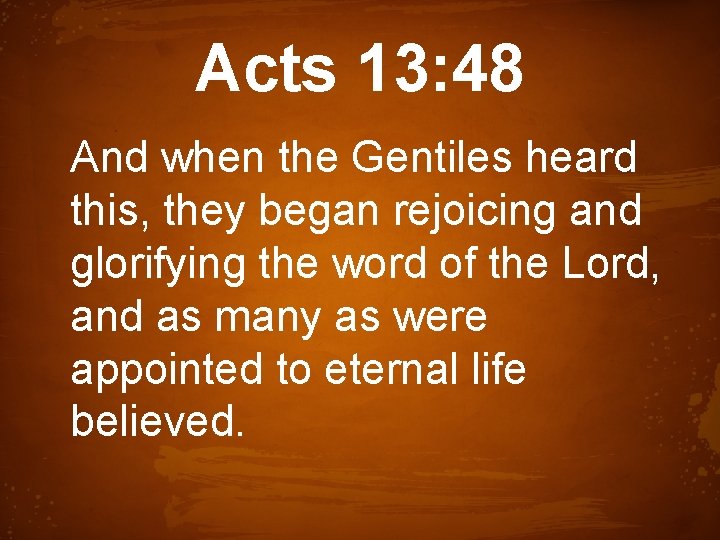 Acts 13:48

And when the Gentiles heard this, they began rejoicing and glorifying the word of the Lord, and as many as were appointed to eternal life believed.